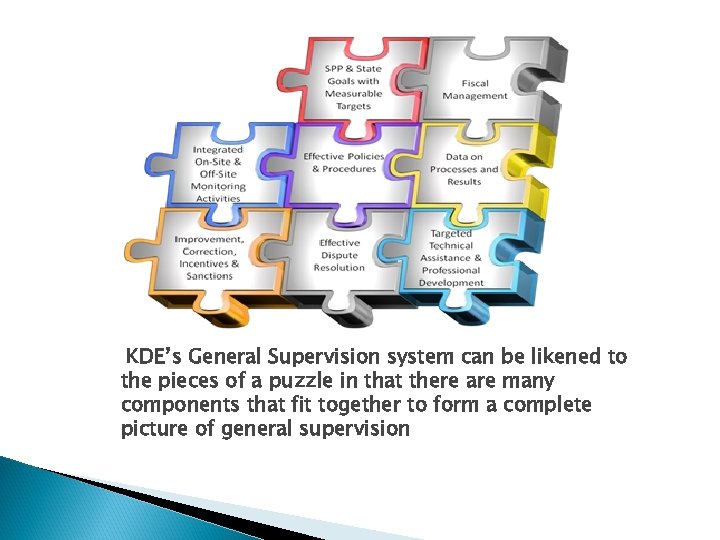 SPP & State Goals with Measurable Targets

Fiscal Management

Integrated On-Site & Off-Site Monitoring Activities

Effective Policies & Procedures

Data on Processes and Results

Improvement, Correction, Incentives & Sanctions

Effective Dispute Resolution

Targeted Technical Assistance & Professional Development

KDE's General Supervision system can be likened to the pieces of a puzzle in that there are many components that fit together to form a complete picture of general supervision